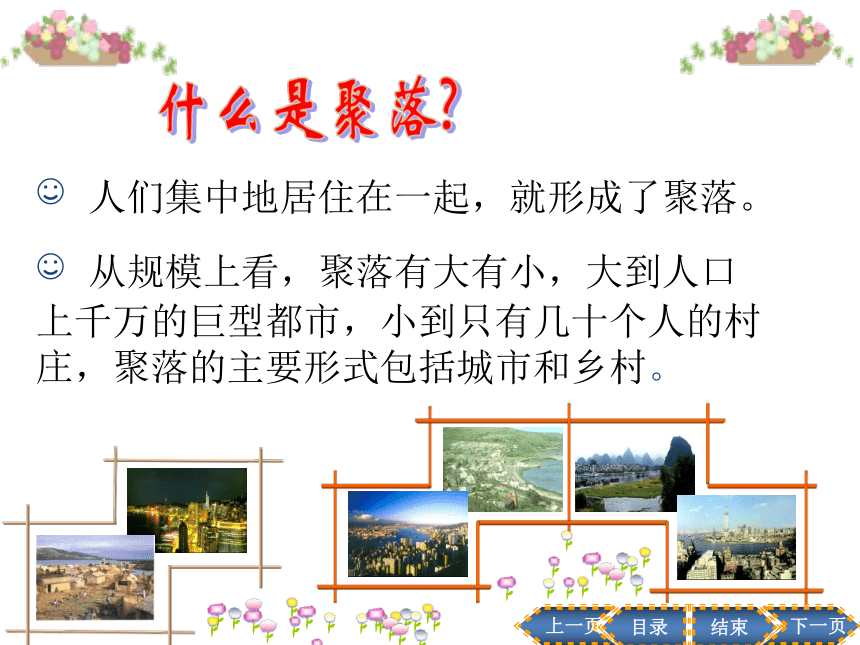 什么是聚落?

☺ 人们集中地居住在一起，就形成了聚落。

☺ 从规模上看，聚落有大有小，大到人口上千万的巨型都市，小到只有几十个人的村庄，聚落的主要形式包括城市和乡村。

上一页 目录 结束 下一页